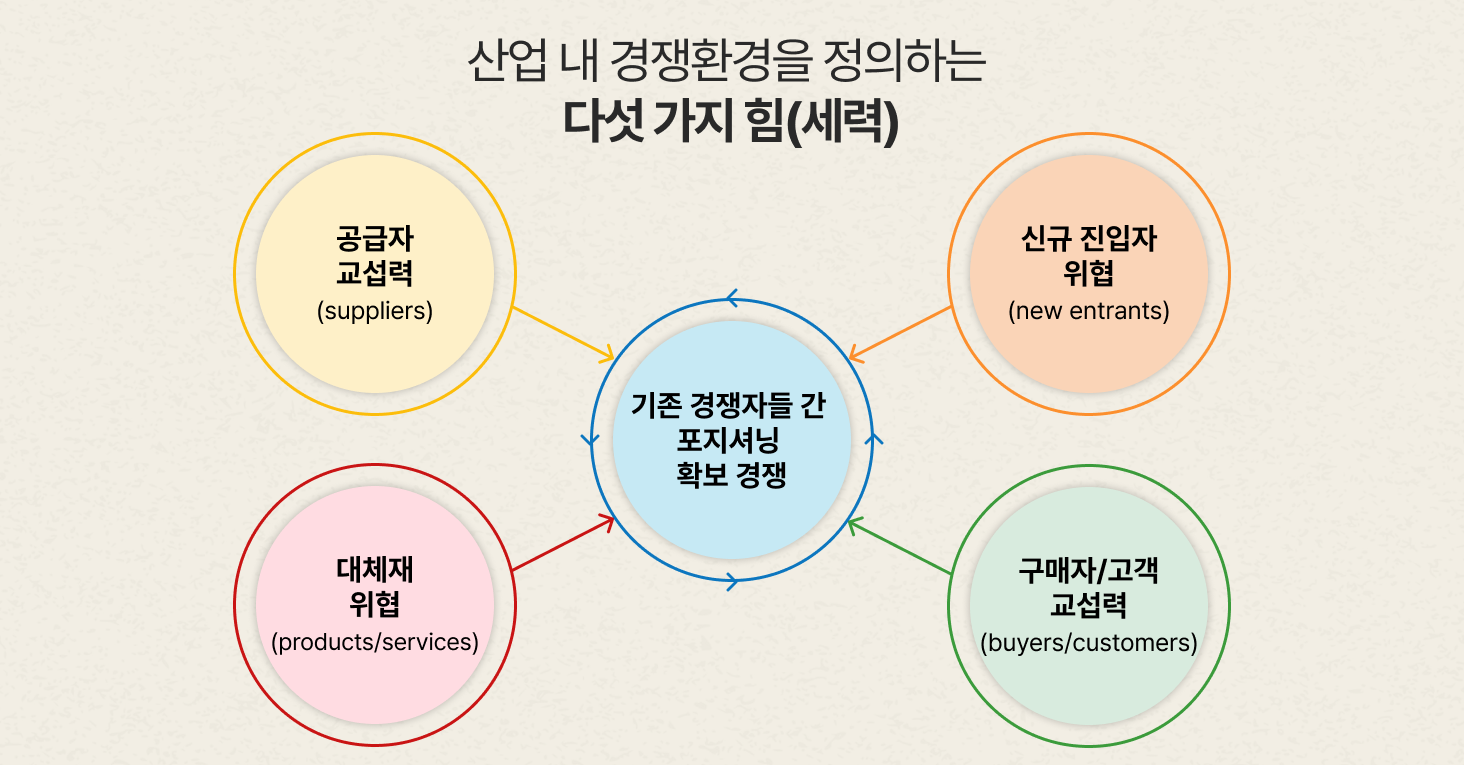 산업 내 경쟁환경을 정의하는
다섯 가지 힘(세력)

공급자
교섭력
(suppliers)

신규 진입자
위협
(new entrants)

기존 경쟁자들 간
포지셔닝
확보 경쟁

대체재
위협
(products/services)

구매자/고객
교섭력
(buyers/customers)